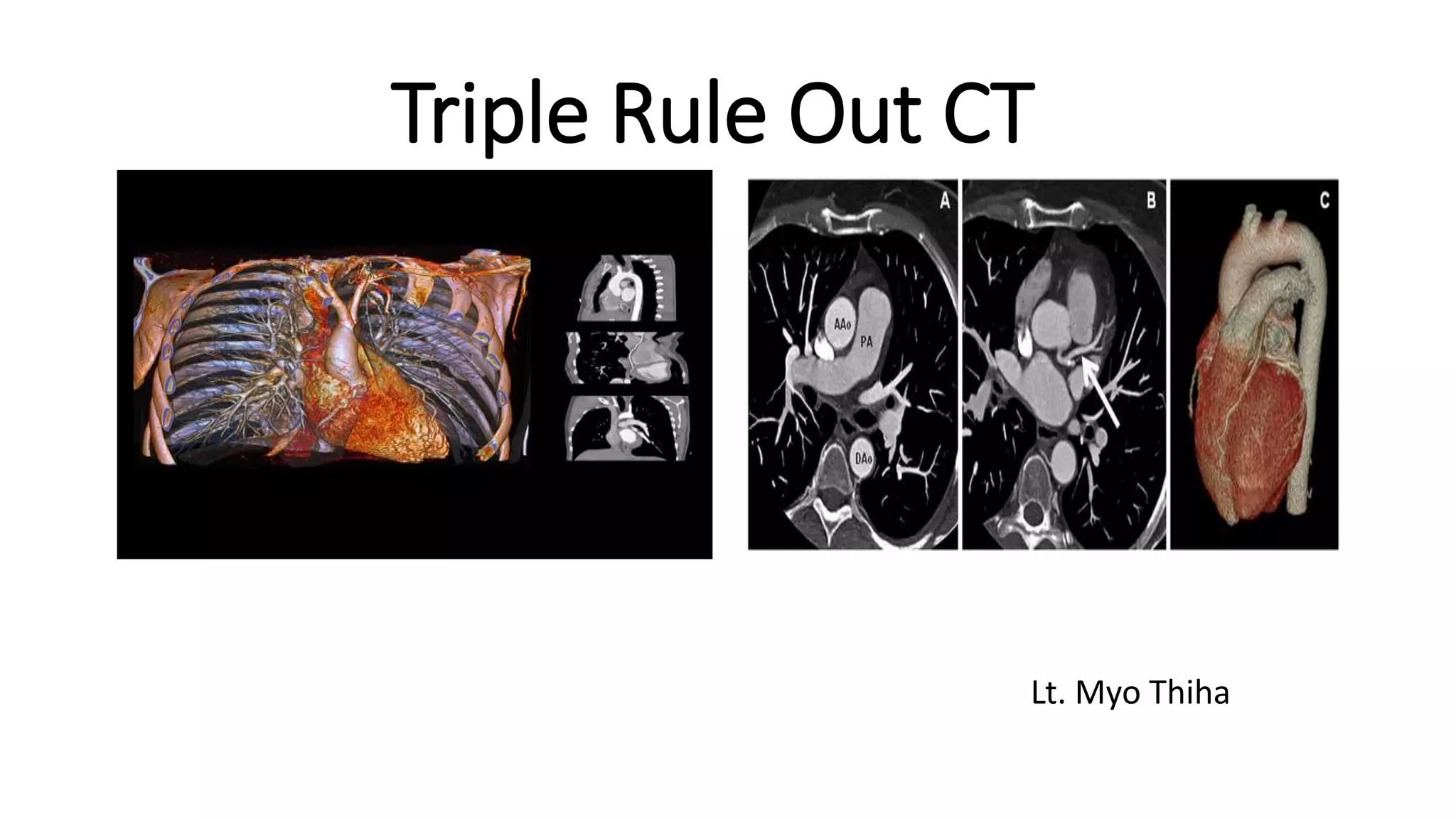 Triple Rule Out CT

A

AAo

PA

DAo

B

C

Lt. Myo Thiha